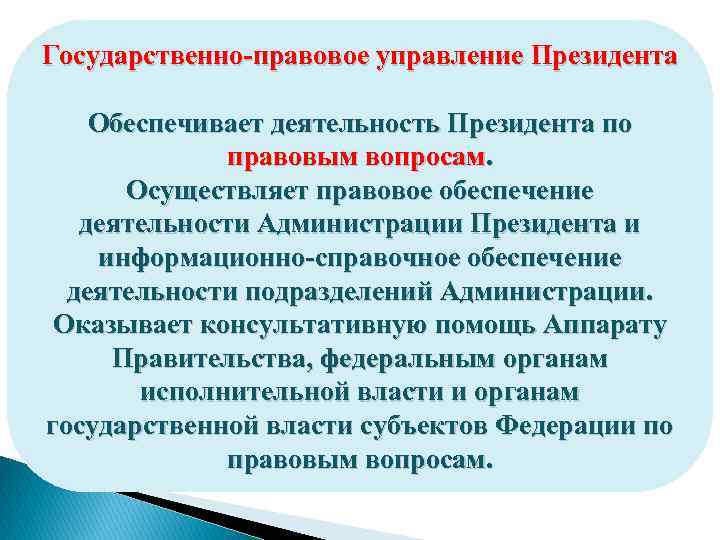 Государственно-правовое управление Президента

Обеспечивает деятельность Президента по правовым вопросам.
Осуществляет правовое обеспечение деятельности Администрации Президента и информационно-справочное обеспечение деятельности подразделений Администрации.
Оказывает консультативную помощь Аппарату Правительства, федеральным органам исполнительной власти и органам государственной власти субъектов Федерации по правовым вопросам.